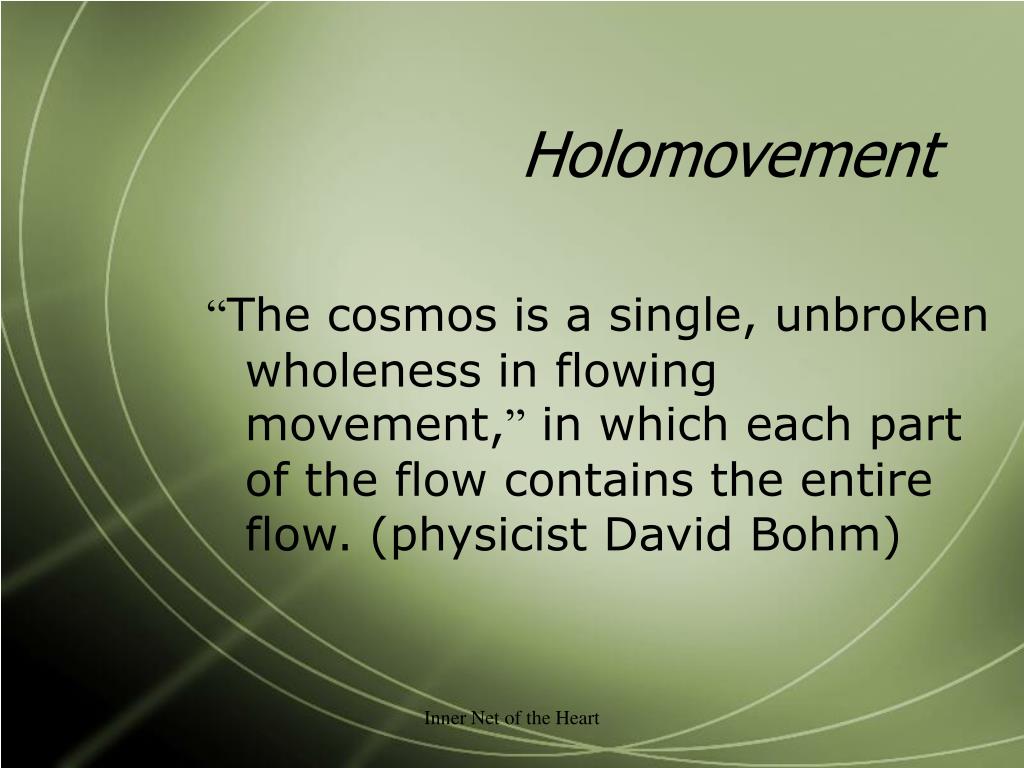 Holomovement

“The cosmos is a single, unbroken wholeness in flowing movement,” in which each part of the flow contains the entire flow. (physicist David Bohm)

Inner Net of the Heart